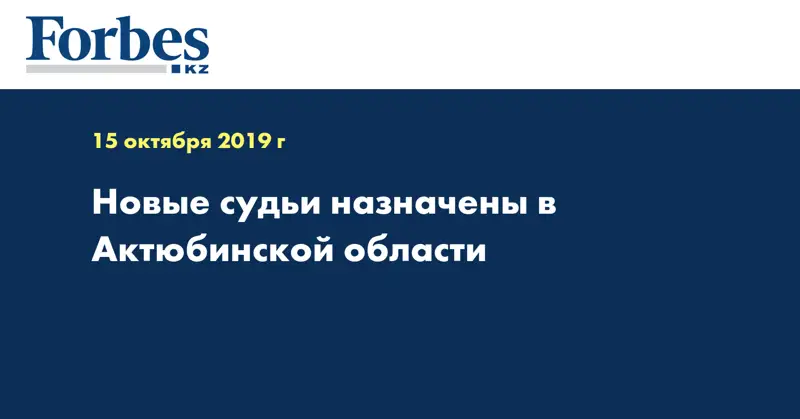 Forbes
KZ

15 октября 2019 г

Новые судьи назначены в Актюбинской области